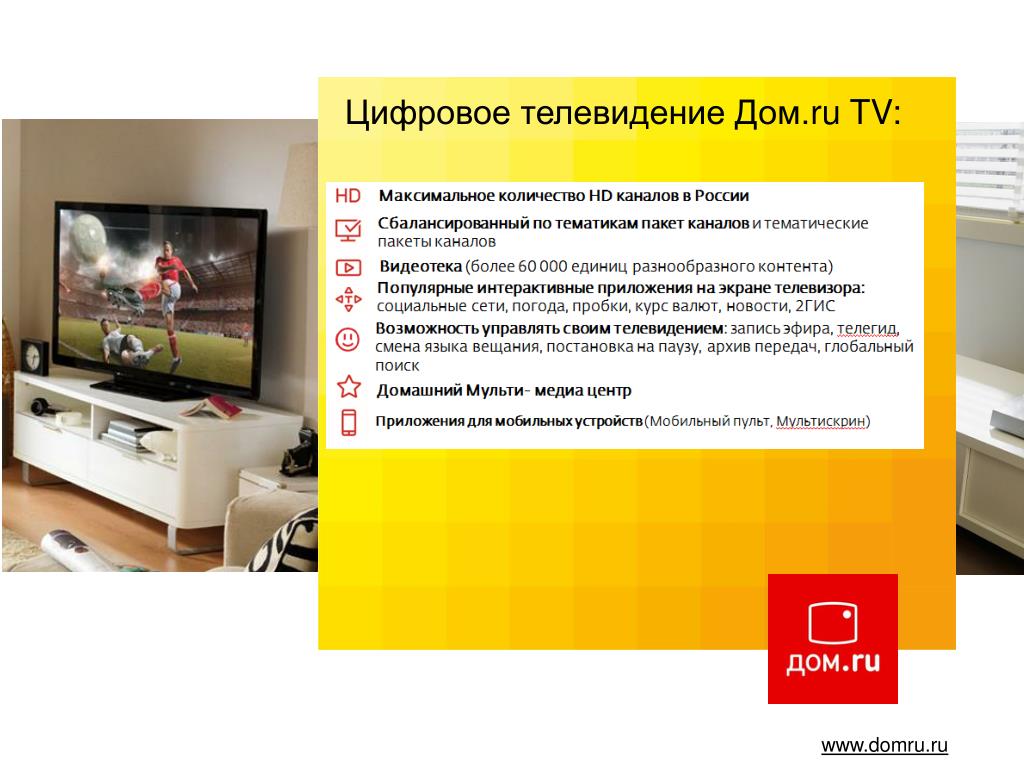 Цифровое телевидение Дом.ru TV:

HD Максимальное количество HD каналов в России

Сбалансированный по тематикам пакет каналов и тематические пакеты каналов

Видеотека (более 60 000 единиц разнообразного контента)

Популярные интерактивные приложения на экране телевизора: социальные сети, погода, пробки, курс валют, новости, 2ГИС

Возможность управлять своим телевидением: запись эфира, телегид, смена языка вещания, постановка на паузу, архив передач, глобальный поиск

Домашний Мульти- медиа центр

Приложения для мобильных устройств (Мобильный пульт, Мультискрин)

дом.ru

www.domru.ru